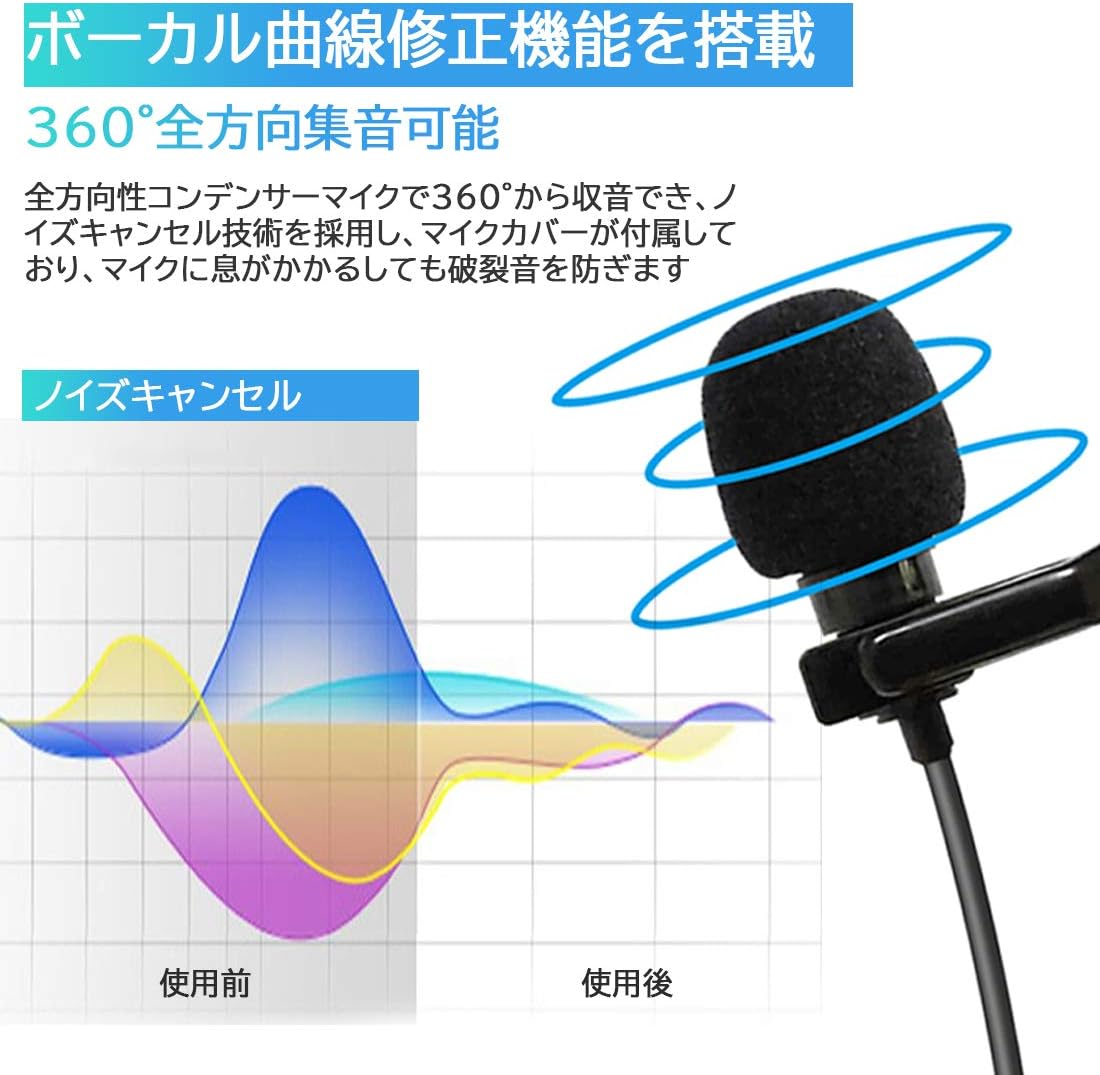 ボーカル曲線修正機能を搭載

360°全方向集音可能

全方向性コンデンサーマイクで360°から収音でき、ノイズキャンセル技術を採用し、マイクカバーが付属しており、マイクに息がかかるしても破裂音を防ぎます

ノイズキャンセル

使用前

使用後